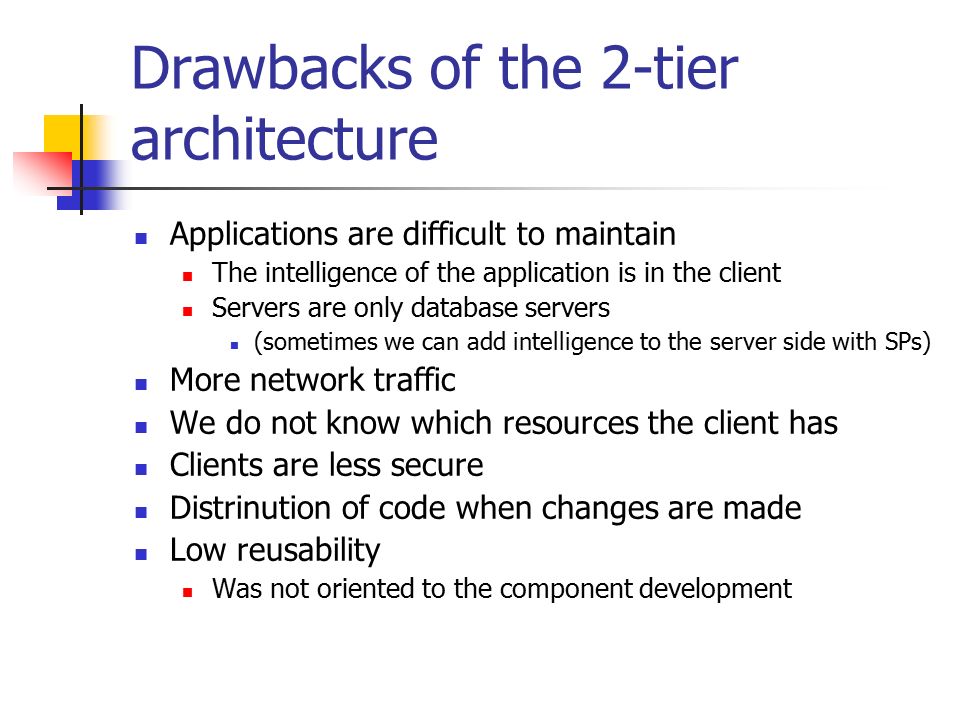 Drawbacks of the 2-tier architecture

- Applications are difficult to maintain
  - The intelligence of the application is in the client
  - Servers are only database servers
    - (sometimes we can add intelligence to the server side with SPs)
- More network traffic
- We do not know which resources the client has
- Clients are less secure
- Distrinution of code when changes are made
- Low reusability
  - Was not oriented to the component development